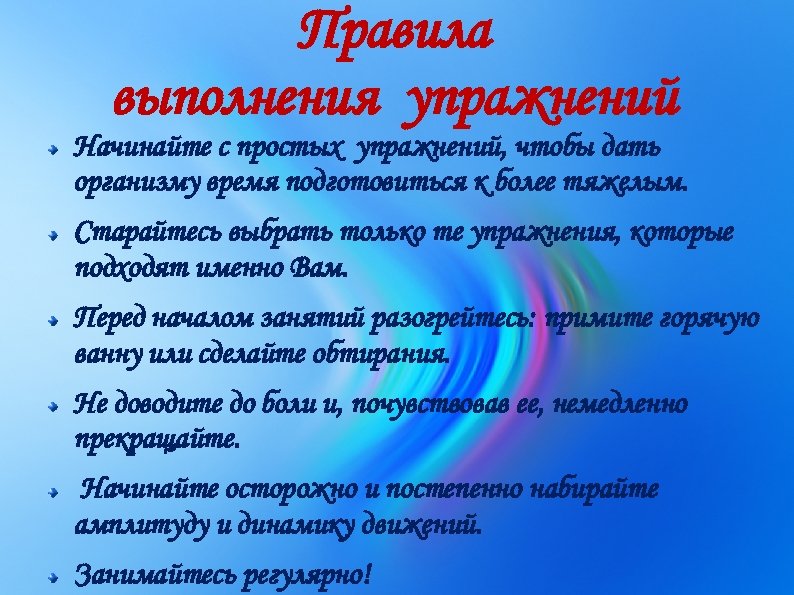 Правила выполнения упражнений

Начинайте с простых упражнений, чтобы дать организму время подготовиться к более тяжелым.

Старайтесь выбрать только те упражнения, которые подходят именно Вам.

Перед началом занятий разогрейтесь: примите горячую ванну или сделайте обтирания.

Не доводите до боли и, почувствовав ее, немедленно прекращайте.

Начинайте осторожно и постепенно набирайте амплитуду и динамику движений.

Занимайтесь регулярно!